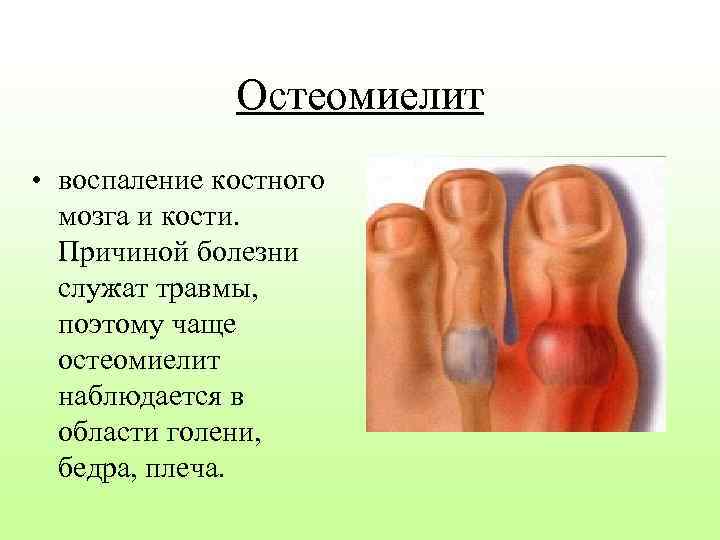 Остеомиелит

• воспаление костного мозга и кости. Причиной болезни служат травмы, поэтому чаще остеомиелит наблюдается в области голени, бедра, плеча.